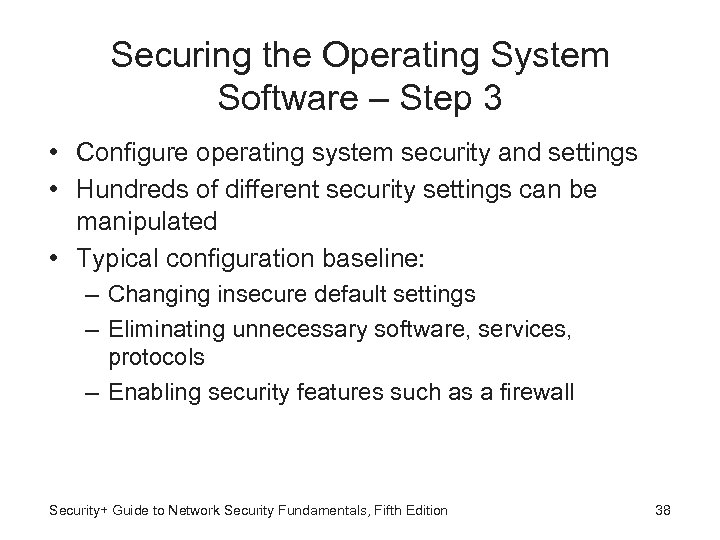 Securing the Operating System Software – Step 3

• Configure operating system security and settings
• Hundreds of different security settings can be manipulated
• Typical configuration baseline:
– Changing insecure default settings
– Eliminating unnecessary software, services, protocols
– Enabling security features such as a firewall

Security+ Guide to Network Security Fundamentals, Fifth Edition

38